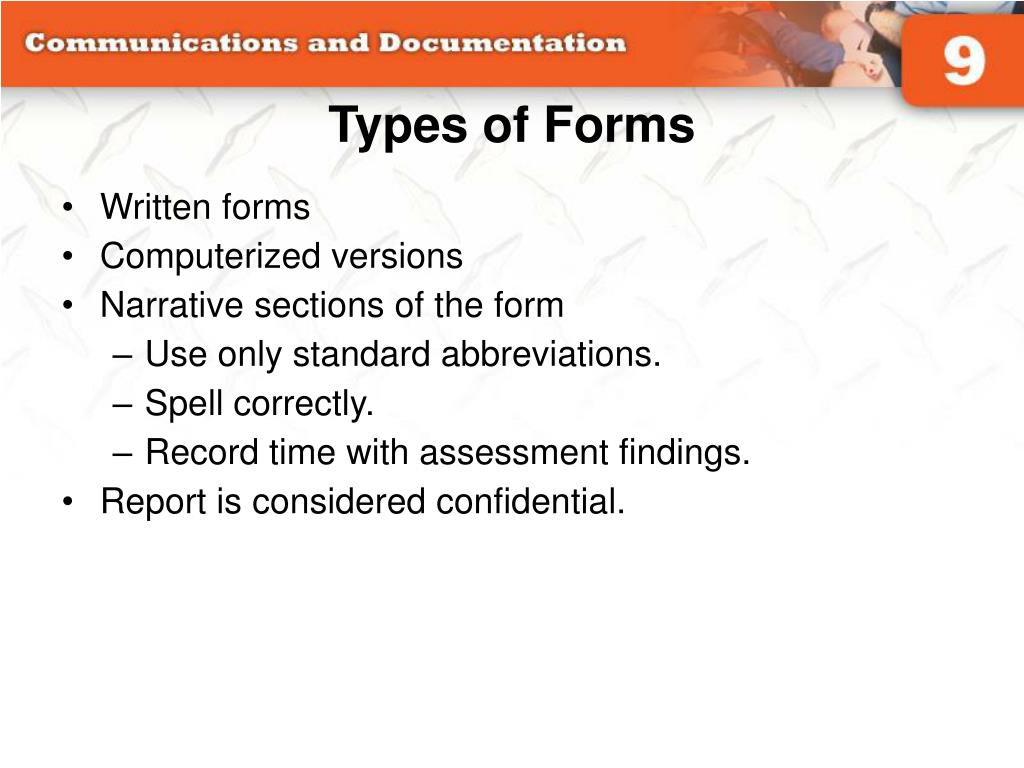 Communications and Documentation

9

Types of Forms

• Written forms
• Computerized versions
• Narrative sections of the form
– Use only standard abbreviations.
– Spell correctly.
– Record time with assessment findings.
• Report is considered confidential.